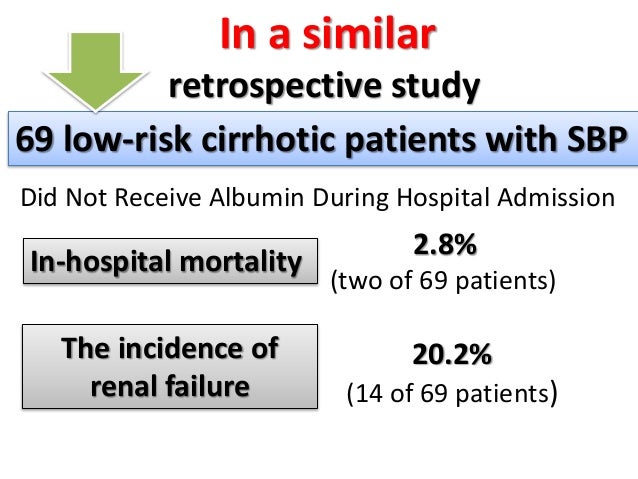 In a similar
retrospective study

69 low-risk cirrhotic patients with SBP

Did Not Receive Albumin During Hospital Admission

In-hospital mortality

2.8%
(two of 69 patients)

The incidence of renal failure

20.2%
(14 of 69 patients)